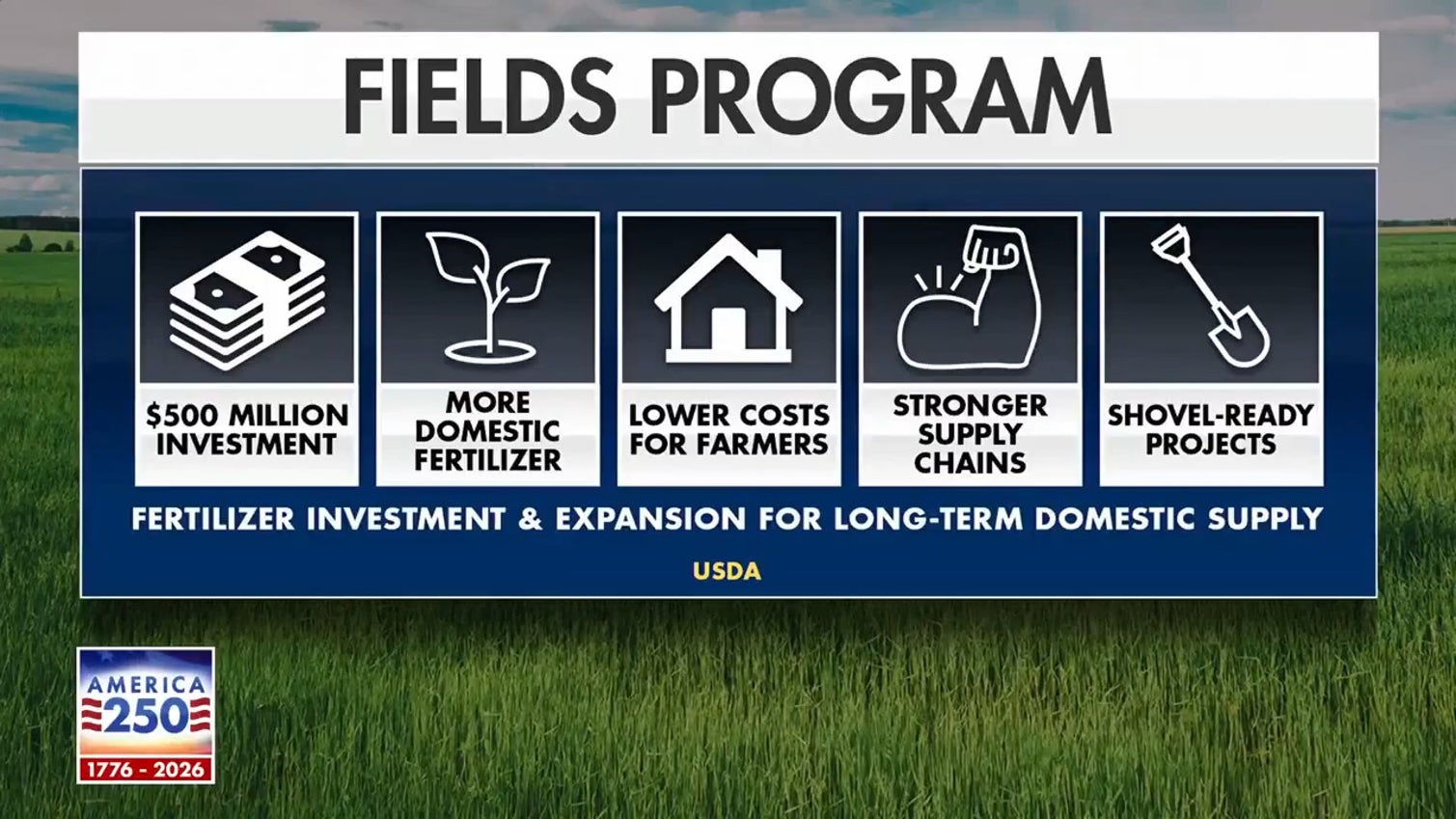 FIELDS PROGRAM

$500 MILLION INVESTMENT

MORE DOMESTIC FERTILIZER

LOWER COSTS FOR FARMERS

STRONGER SUPPLY CHAINS

SHOVEL-READY PROJECTS

FERTILIZER INVESTMENT & EXPANSION FOR LONG-TERM DOMESTIC SUPPLY

USDA

AMERICA 250 1776 - 2026